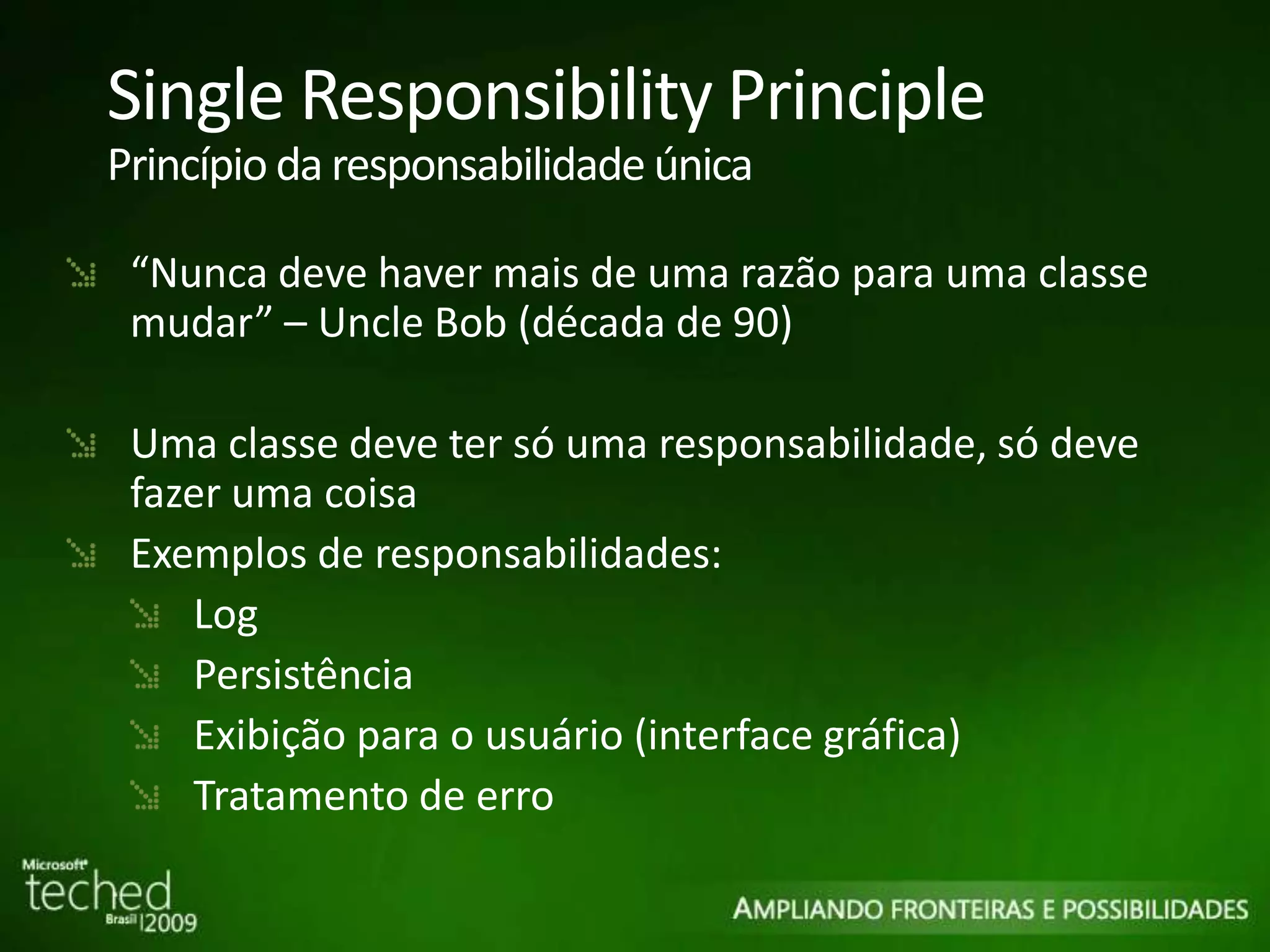 Single Responsibility Principle
Princípio da responsabilidade única

“Nunca deve haver mais de uma razão para uma classe mudar” – Uncle Bob (década de 90)

Uma classe deve ter só uma responsabilidade, só deve fazer uma coisa

Exemplos de responsabilidades:

Log

Persistência

Exibição para o usuário (interface gráfica)

Tratamento de erro

Microsoft teched Brasil 2009

AMPLIANDO FRONTEIRAS E POSSIBILIDADES